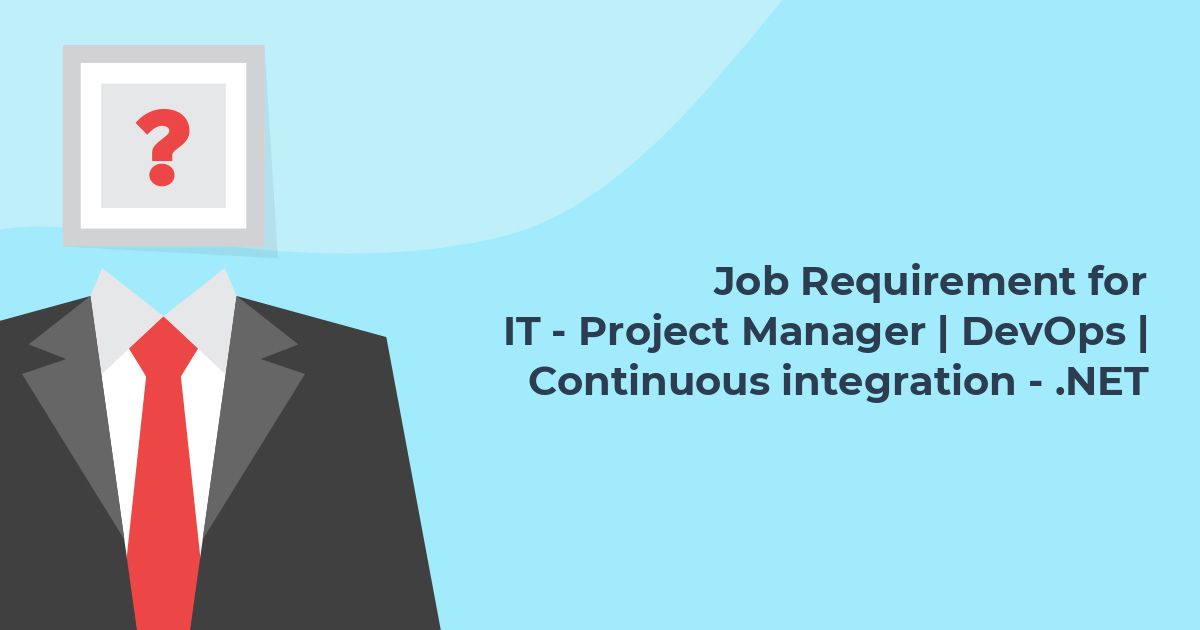 ?

Job Requirement for
IT - Project Manager | DevOps |
Continuous integration - .NET